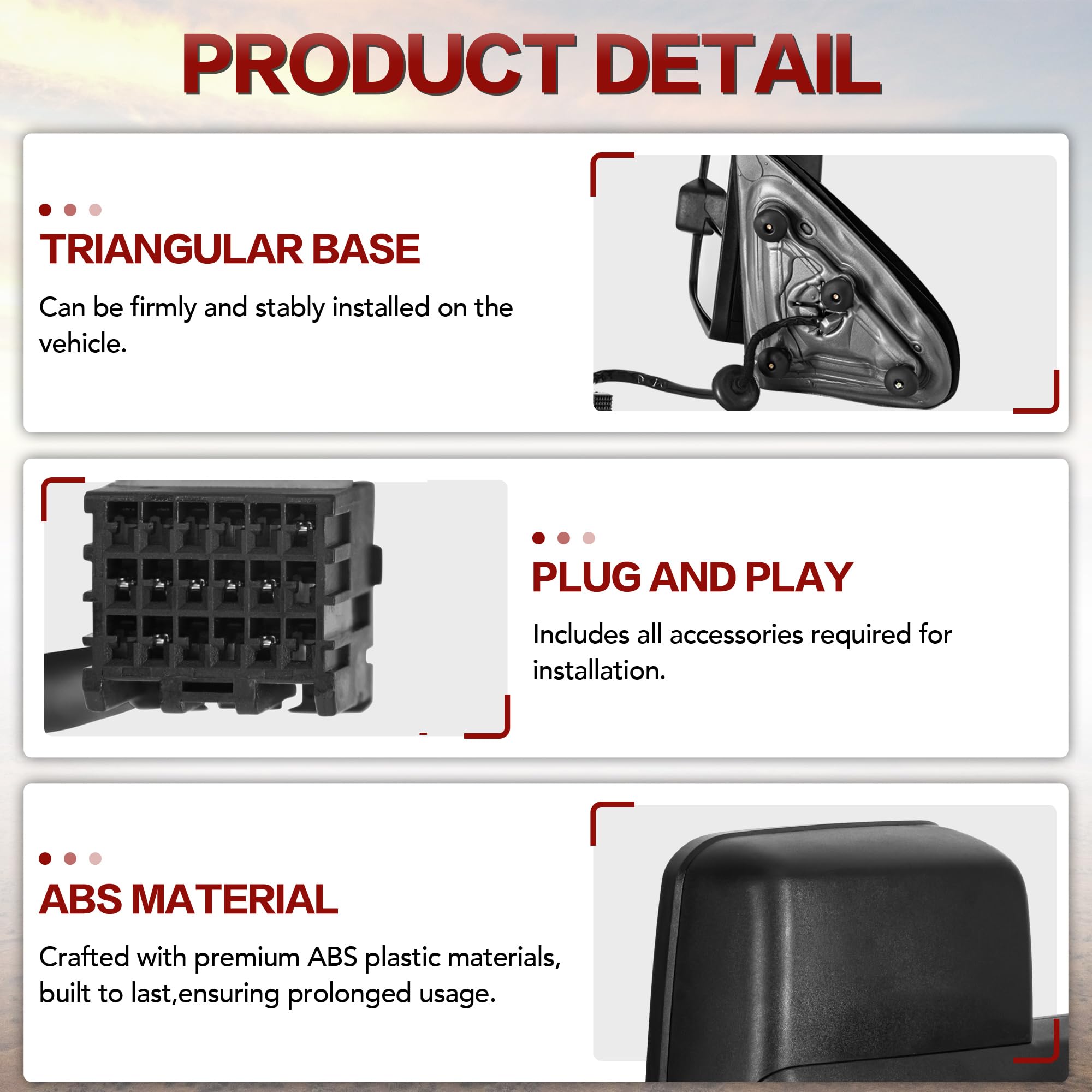 PRODUCT DETAIL

TRIANGULAR BASE

Can be firmly and stably installed on the vehicle.

PLUG AND PLAY

Includes all accessories required for installation.

ABS MATERIAL

Crafted with premium ABS plastic materials, built to last,ensuring prolonged usage.